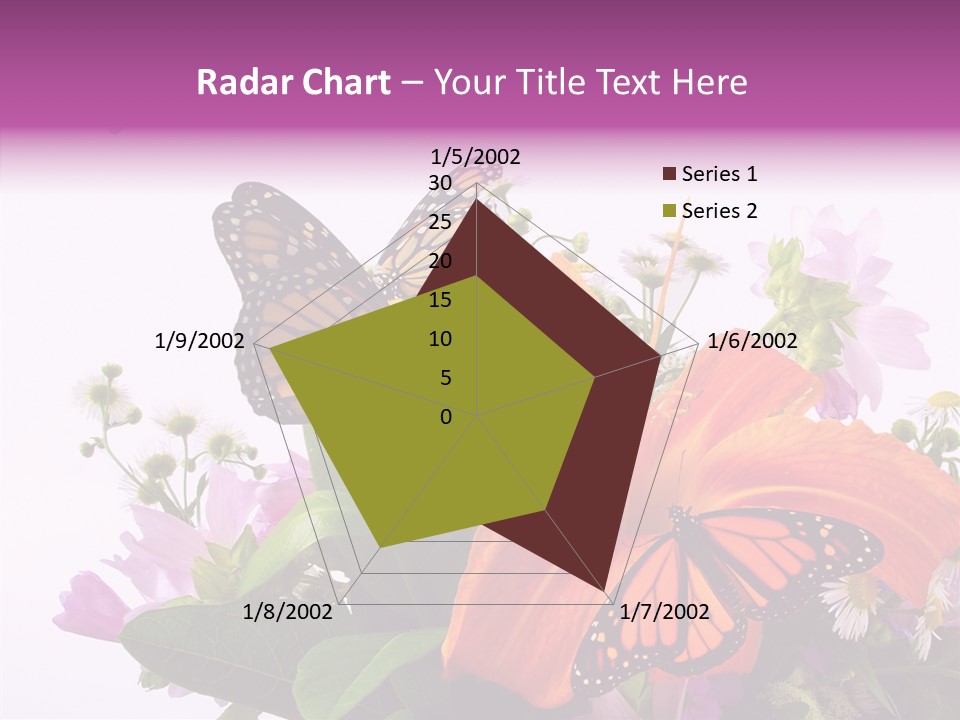 Radar Chart – Your Title Text Here

1/5/2002

30
25
20
15
10
5
0

1/6/2002

1/7/2002

1/8/2002

1/9/2002

Series 1
Series 2